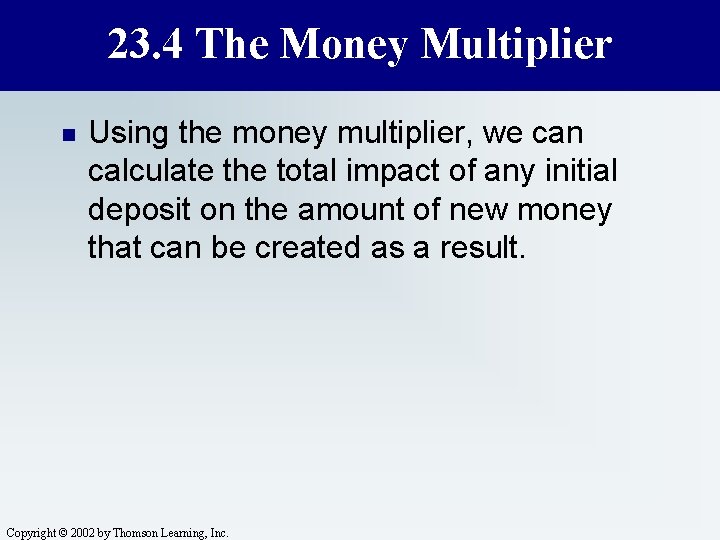 23.4 The Money Multiplier

Using the money multiplier, we can calculate the total impact of any initial deposit on the amount of new money that can be created as a result.

Copyright © 2002 by Thomson Learning, Inc.